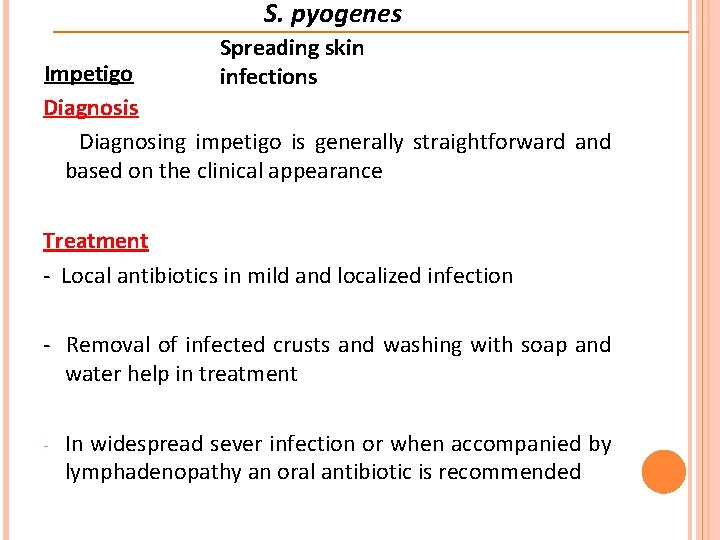 S. pyogenes

Spreading skin infections

Impetigo

Diagnosis

Diagnosing impetigo is generally straightforward and based on the clinical appearance

Treatment

- Local antibiotics in mild and localized infection

- Removal of infected crusts and washing with soap and water help in treatment

- In widespread sever infection or when accompanied by lymphadenopathy an oral antibiotic is recommended